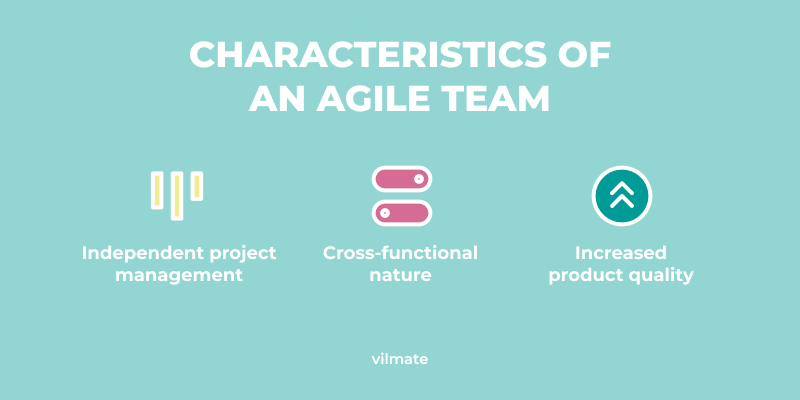 CHARACTERISTICS OF AN AGILE TEAM

Independent project management

Cross-functional nature

Increased product quality

vilmate